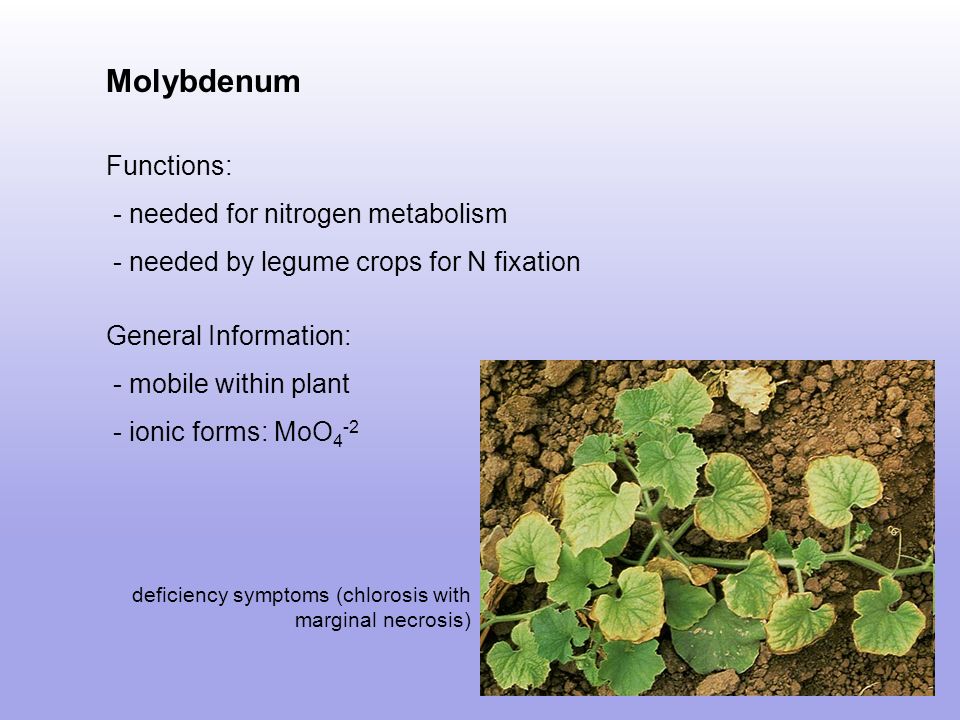 Molybdenum

Functions:

- needed for nitrogen metabolism

- needed by legume crops for N fixation

General Information:

- mobile within plant

- ionic forms: $MoO_4^{-2}$

deficiency symptoms (chlorosis with marginal necrosis)